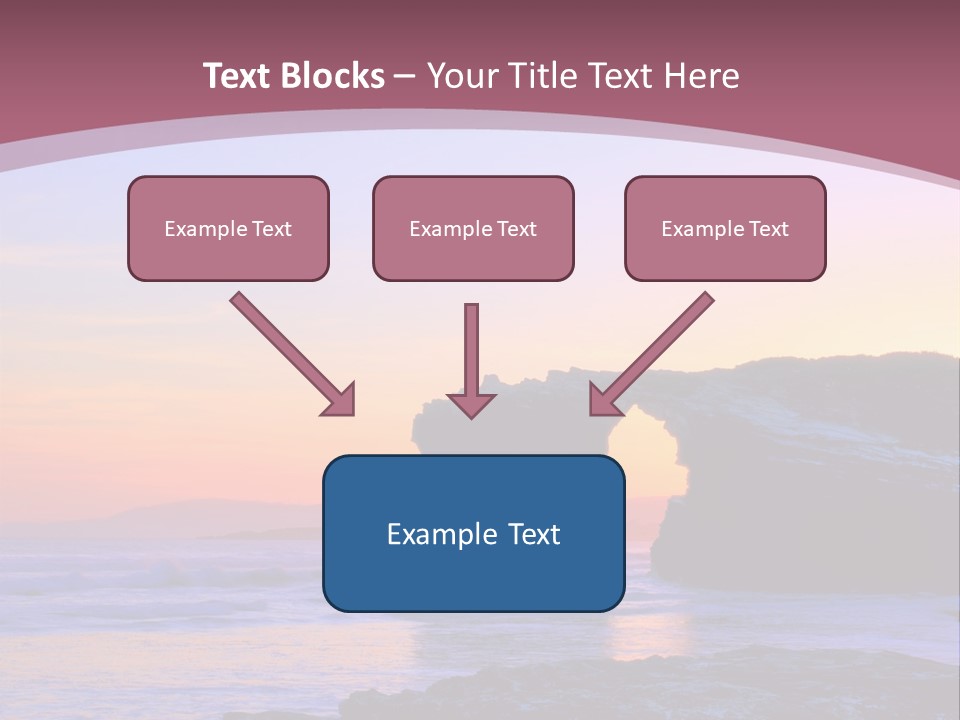 Text Blocks – Your Title Text Here

Example Text

Example Text

Example Text

Example Text